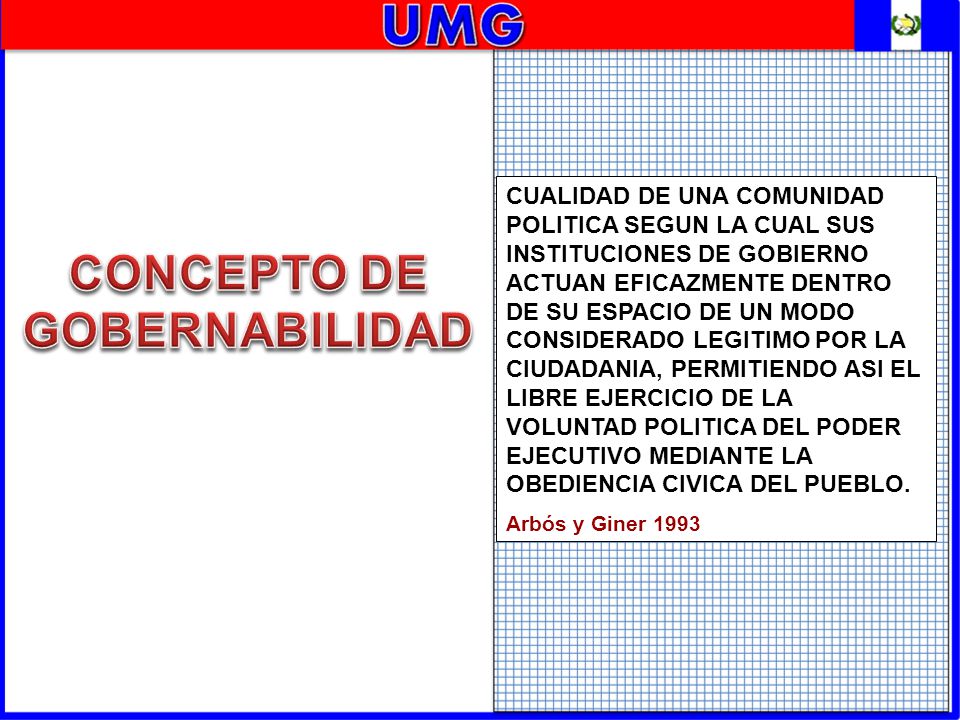 UMG

CONCEPTO DE GOBERNABILIDAD

CUALIDAD DE UNA COMUNIDAD POLITICA SEGUN LA CUAL SUS INSTITUCIONES DE GOBIERNO ACTUAN EFICAZMENTE DENTRO DE SU ESPACIO DE UN MODO CONSIDERADO LEGITIMO POR LA CIUDADANIA, PERMITIENDO ASI EL LIBRE EJERCICIO DE LA VOLUNTAD POLITICA DEL PODER EJECUTIVO MEDIANTE LA OBEDIENCIA CIVICA DEL PUEBLO.

Arbós y Giner 1993